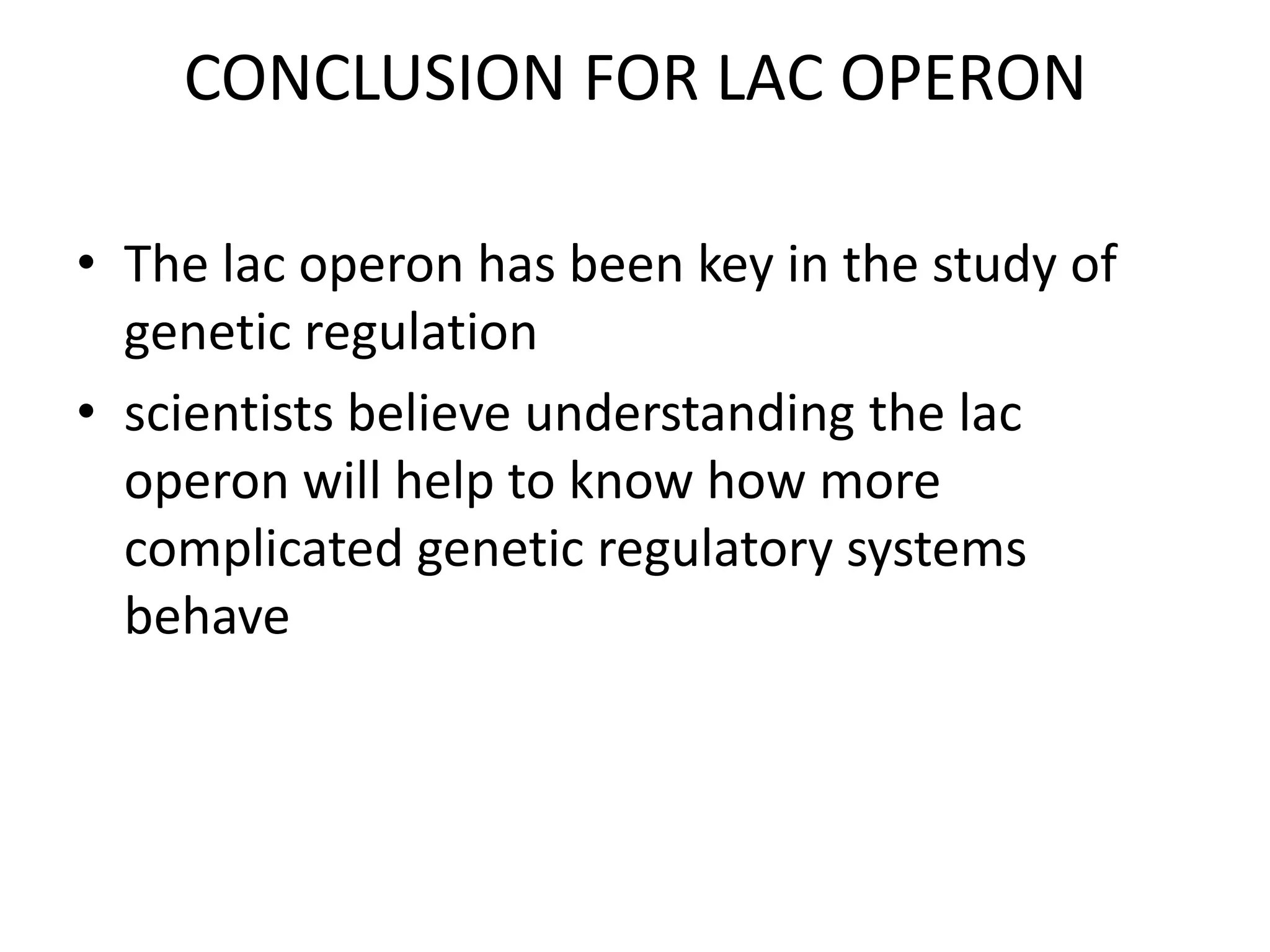 CONCLUSION FOR LAC OPERON

• The lac operon has been key in the study of genetic regulation
• scientists believe understanding the lac operon will help to know how more complicated genetic regulatory systems behave